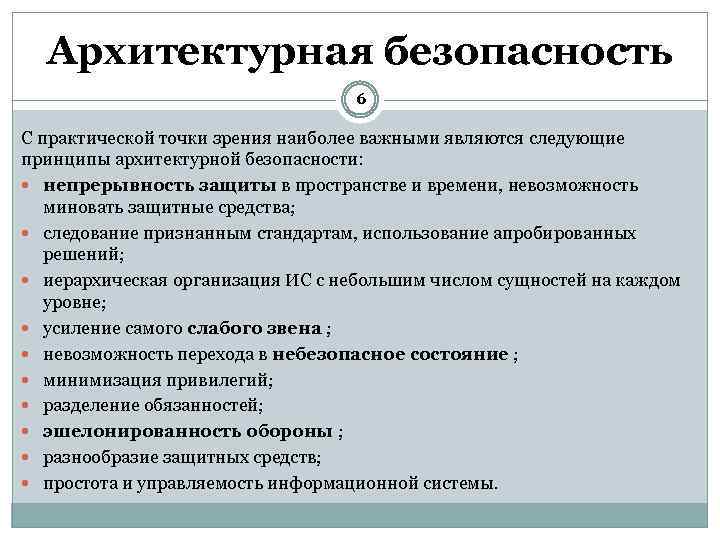 Архитектурная безопасность

6

С практической точки зрения наиболее важными являются следующие принципы архитектурной безопасности:

- непрерывность защиты в пространстве и времени, невозможность миновать защитные средства;
- следование признанным стандартам, использование апробированных решений;
- иерархическая организация ИС с небольшим числом сущностей на каждом уровне;
- усиление самого слабого звена ;
- невозможность перехода в небезопасное состояние ;
- минимизация привилегий;
- разделение обязанностей;
- эшелонированность обороны ;
- разнообразие защитных средств;
- простота и управляемость информационной системы.